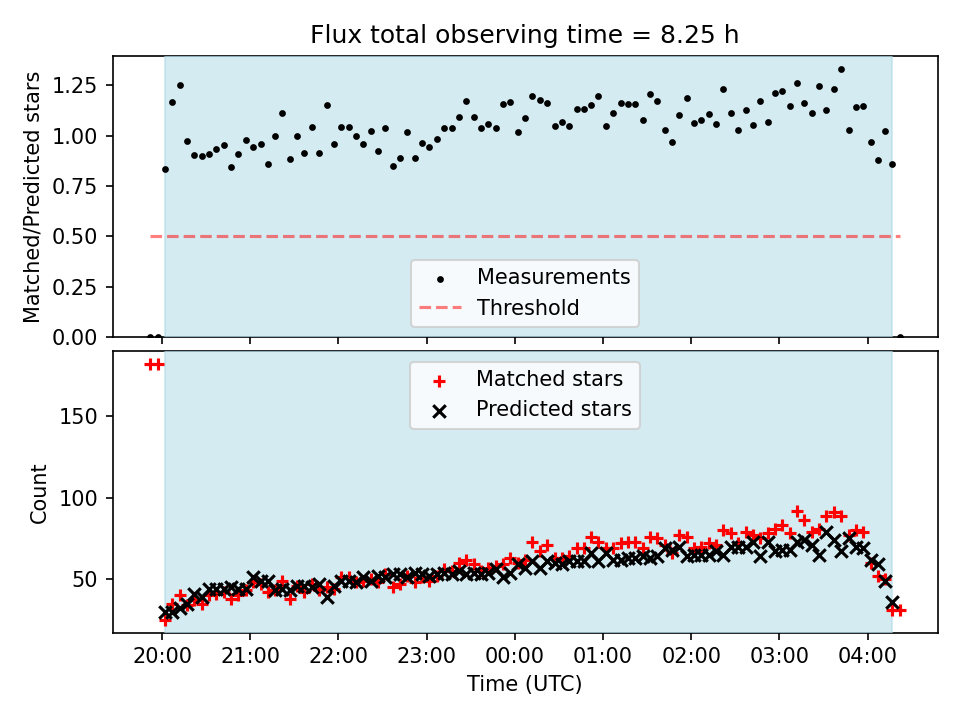 Flux total observing time = 8.25 h

Matched/Predicted stars

1.25
1.00
0.75
0.50
0.25
0.00

Measurements
Threshold

Count

150
100
50

Matched stars
Predicted stars

20:00 21:00 22:00 23:00 00:00 01:00 02:00 03:00 04:00

Time (UTC)